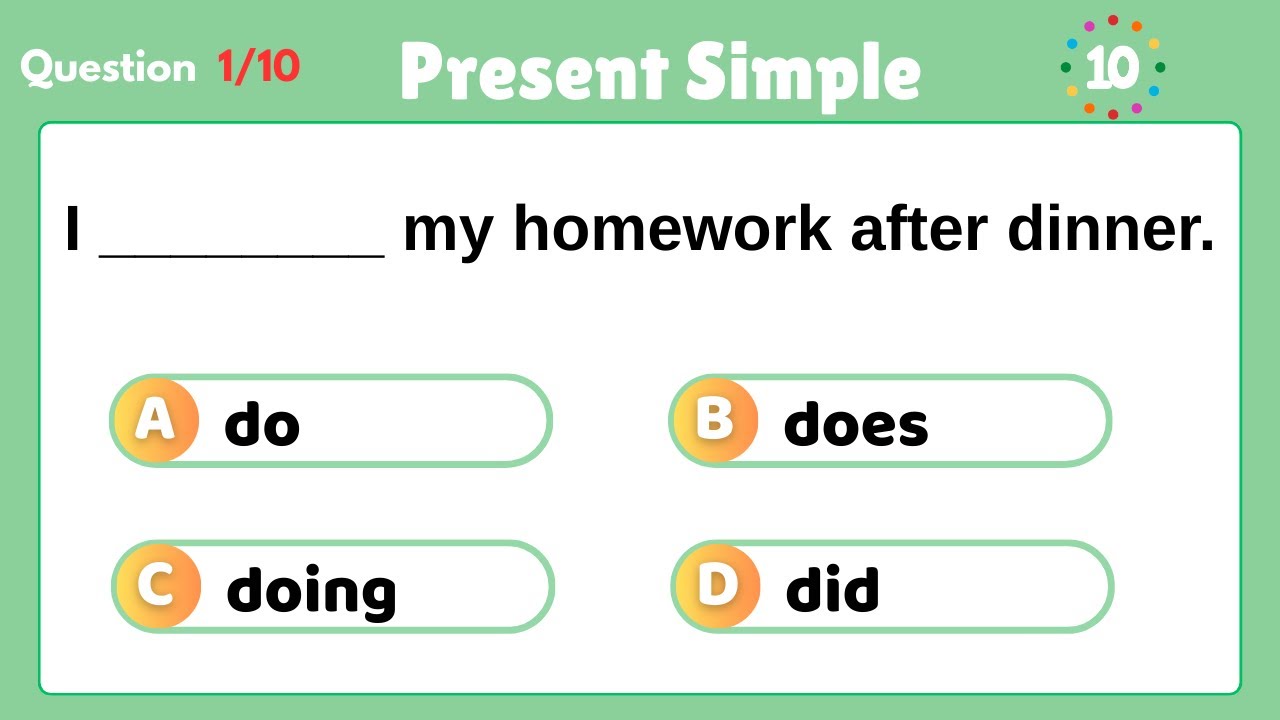 Question 1/10 Present Simple 10

I ________ my homework after dinner.

A do
B does
C doing
D did